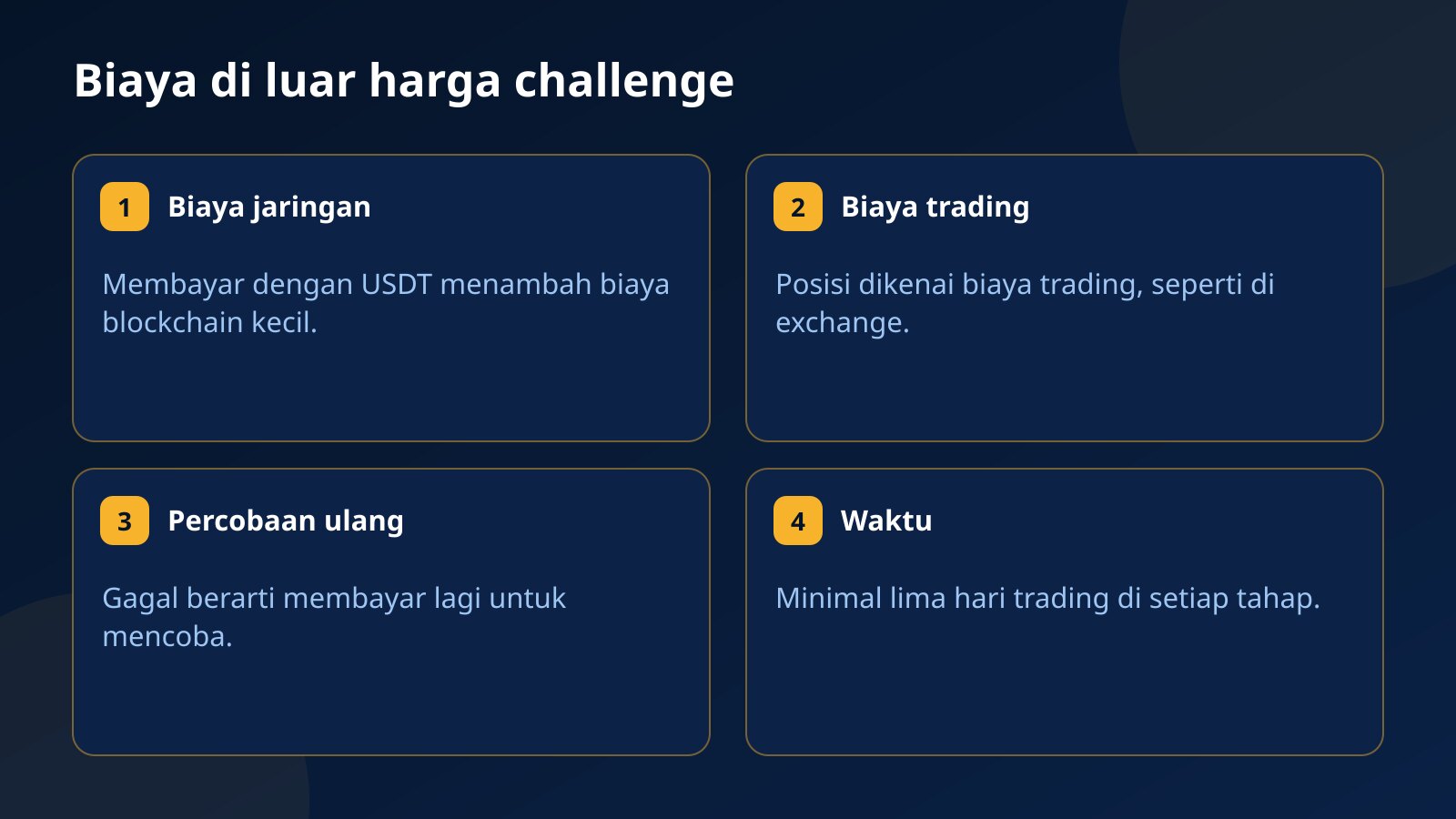 Biaya di luar harga challenge

1 Biaya jaringan

Membayar dengan USDT menambah biaya blockchain kecil.

2 Biaya trading

Posisi dikenai biaya trading, seperti di exchange.

3 Percobaan ulang

Gagal berarti membayar lagi untuk mencoba.

4 Waktu

Minimal lima hari trading di setiap tahap.